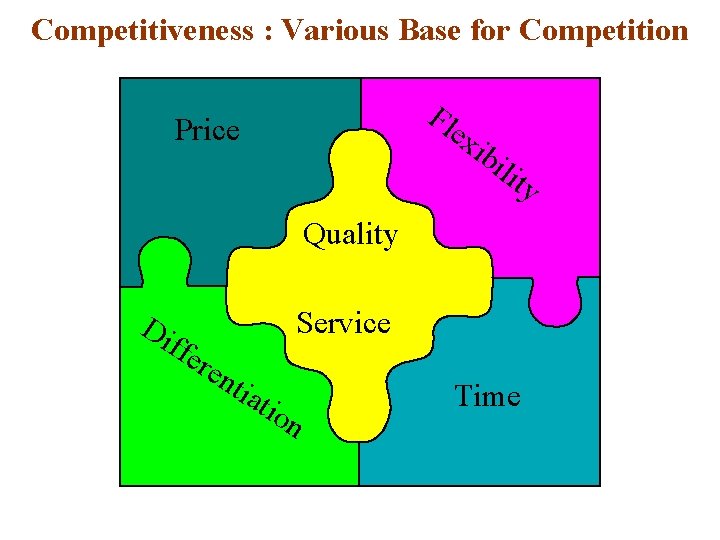 Competitiveness : Various Base for Competition

Price

Flexibility

Quality

Service

Differentiation

Time